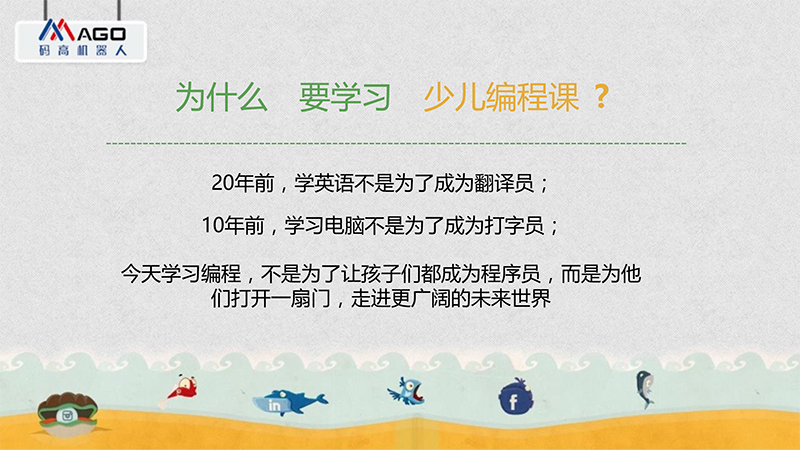 MAGO
码高机器人

为什么 要学习 少儿编程课 ?

20年前，学英语不是为了成为翻译员；

10年前，学习电脑不是为了成为打字员；

今天学习编程，不是为了让孩子们都成为程序员，而是为他们打开一扇门，走进更广阔的未来世界

in

f